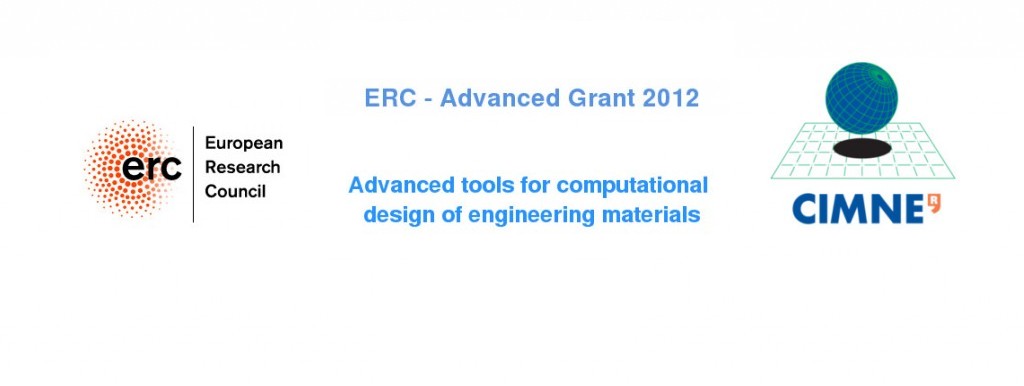 erc European Research Council

ERC - Advanced Grant 2012

Advanced tools for computational design of engineering materials

CIMNE